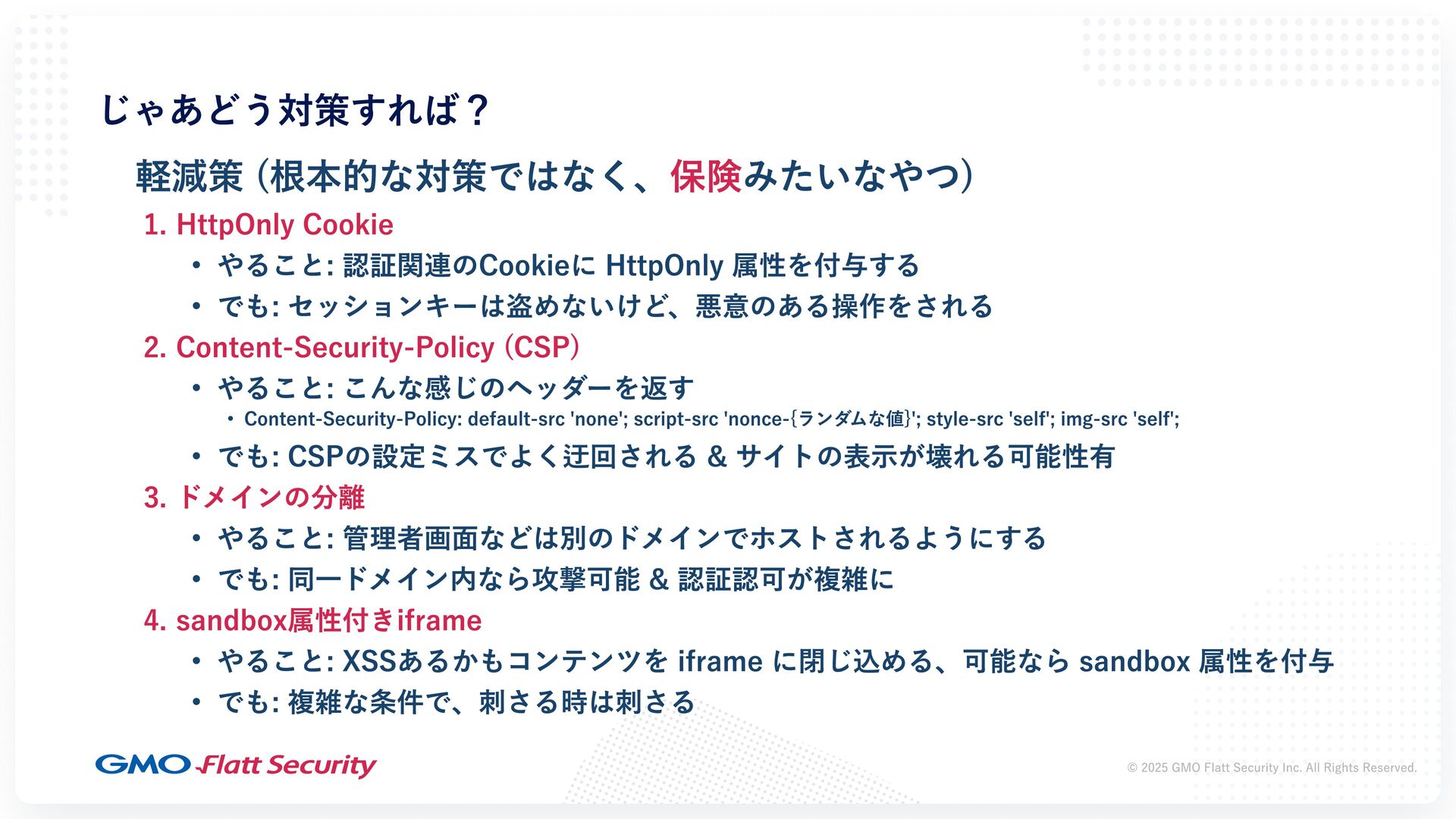 じゃあどう対策すれば？

軽減策 (根本的な対策ではなく、保険みたいなやつ)

1. HttpOnly Cookie
• やること: 認証関連のCookieに HttpOnly 属性を付与する
• でも: セッションキーは盗めないけど、悪意のある操作をされる

2. Content-Security-Policy (CSP)
• やること: こんな感じのヘッダーを返す
• Content-Security-Policy: default-src 'none'; script-src 'nonce-{ランダムな値}'; style-src 'self'; img-src 'self';
• でも: CSPの設定ミスでよく迂回される & サイトの表示が壊れる可能性有

3. ドメインの分離
• やること: 管理者画面などは別のドメインでホストされるようにする
• でも: 同一ドメイン内なら攻撃可能 & 認証認可が複雑に

4. sandbox属性付きiframe
• やること: XSSあるかもコンテンツを iframe に閉じ込める、可能なら sandbox 属性を付与
• でも: 複雑な条件で、刺さる時は刺さる

GMO Flatt Security

© 2025 GMO Flatt Security Inc. All Rights Reserved.